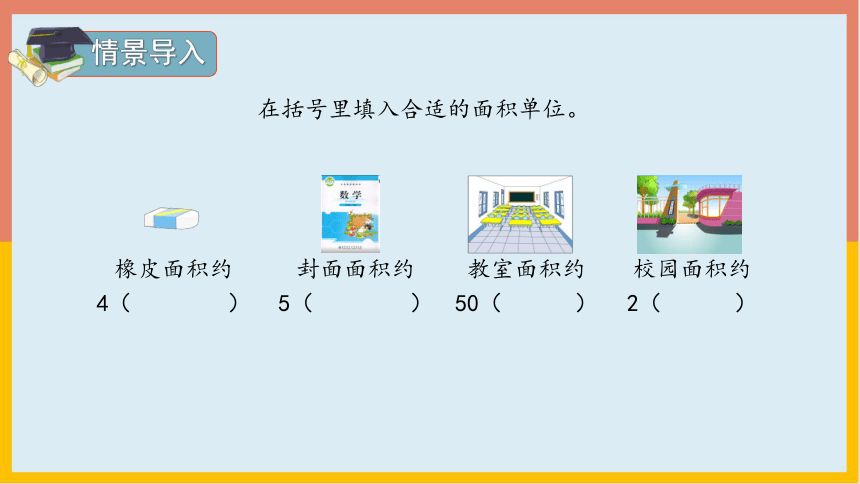 情景导入

在括号里填入合适的面积单位。

数学

橡皮面积约 4（ ）

封面面积约 5（ ）

教室面积约 50（ ）

校园面积约 2（ ）